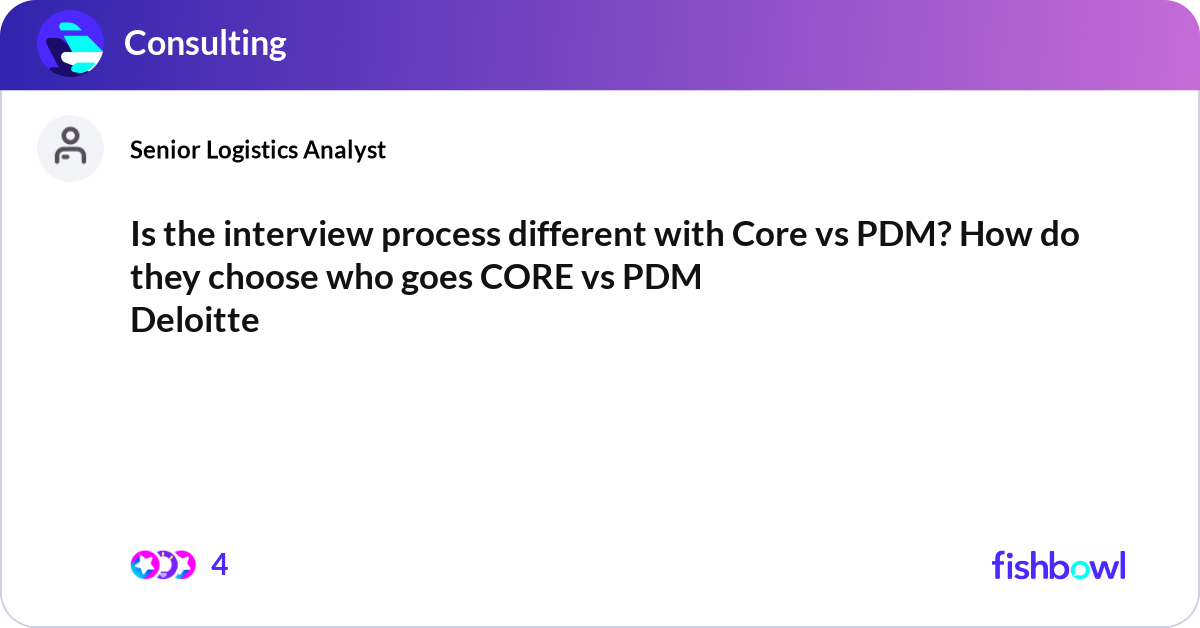 Consulting

Senior Logistics Analyst

Is the interview process different with Core vs PDM? How do they choose who goes CORE vs PDM
Deloitte

4

fishbowl